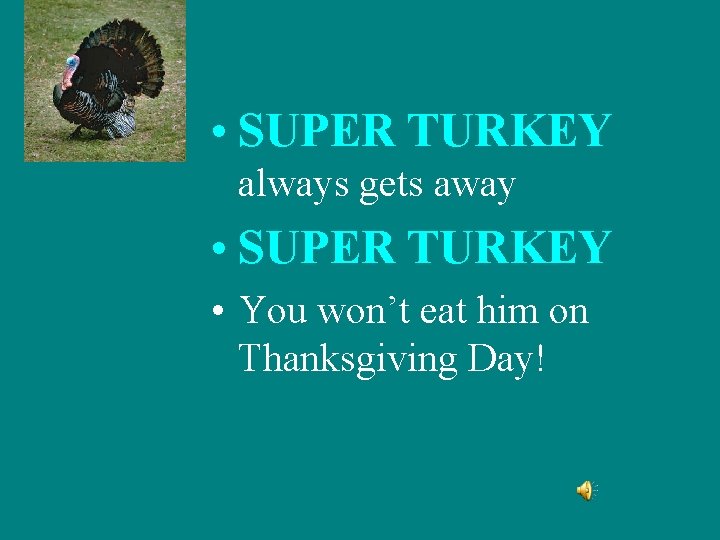 • SUPER TURKEY always gets away

• SUPER TURKEY

• You won’t eat him on Thanksgiving Day!